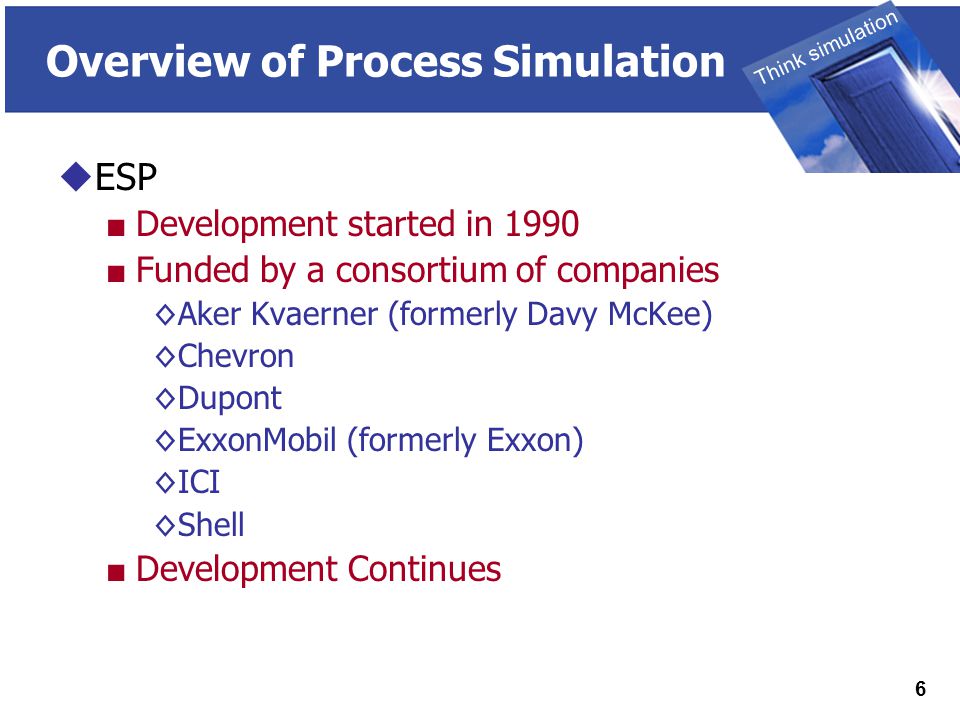 Overview of Process Simulation

Think simulation

◆ESP
■ Development started in 1990
■ Funded by a consortium of companies
◇Aker Kvaerner (formerly Davy McKee)
◇Chevron
◇Dupont
◇ExxonMobil (formerly Exxon)
◇ICI
◇Shell
■ Development Continues

6